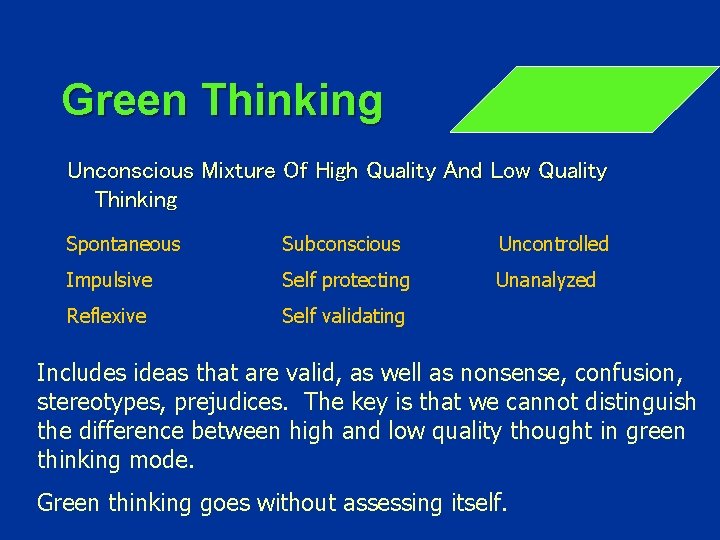 Green Thinking

Unconscious Mixture Of High Quality And Low Quality Thinking

Spontaneous
Impulsive
Reflexive

Subconscious
Self protecting
Self validating

Uncontrolled
Unanalyzed

Includes ideas that are valid, as well as nonsense, confusion, stereotypes, prejudices. The key is that we cannot distinguish the difference between high and low quality thought in green thinking mode.

Green thinking goes without assessing itself.